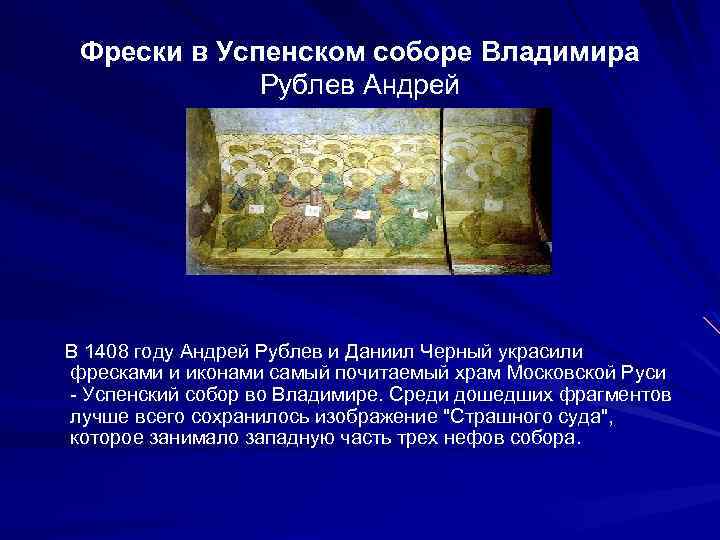 Фрески в Успенском соборе Владимира
Рублев Андрей

В 1408 году Андрей Рублев и Даниил Черный украсили фресками и иконами самый почитаемый храм Московской Руси - Успенский собор во Владимире. Среди дошедших фрагментов лучше всего сохранилось изображение "Страшного суда", которое занимало западную часть трех нефов собора.